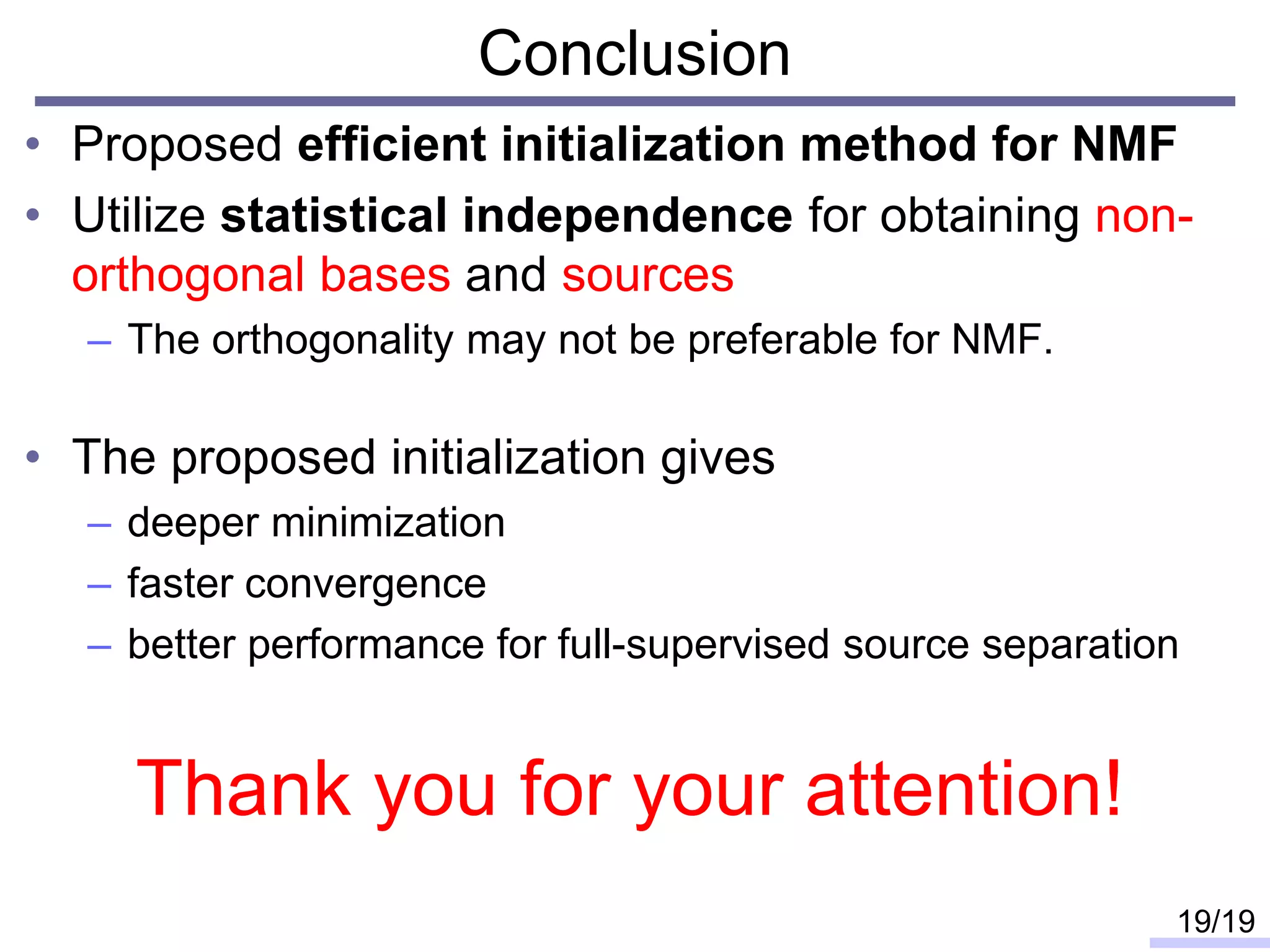 Conclusion

• Proposed efficient initialization method for NMF
• Utilize statistical independence for obtaining non-orthogonal bases and sources
– The orthogonality may not be preferable for NMF.

• The proposed initialization gives
– deeper minimization
– faster convergence
– better performance for full-supervised source separation

Thank you for your attention!

19/19